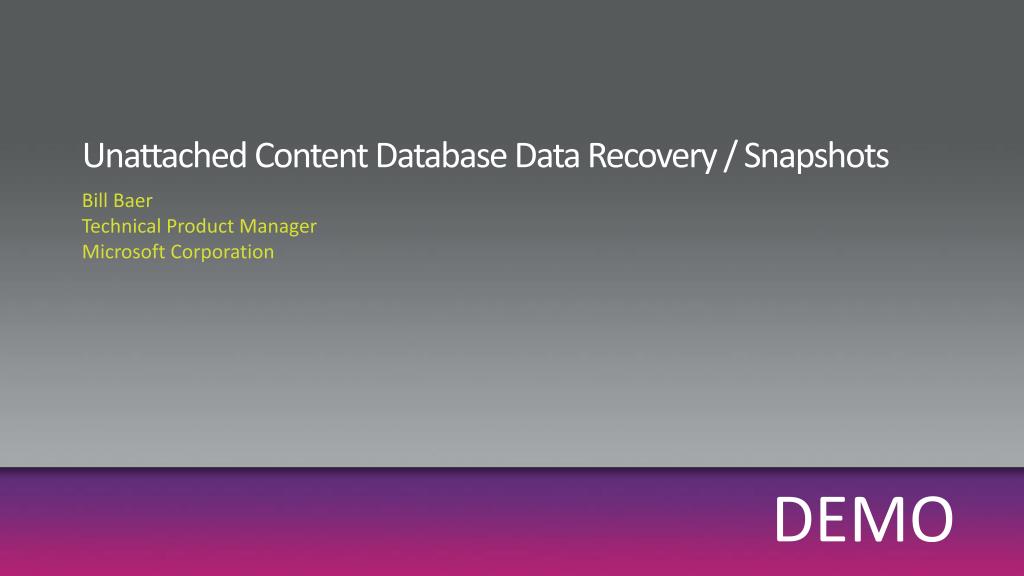 Unattached Content Database Data Recovery / Snapshots

Bill Baer
Technical Product Manager
Microsoft Corporation

DEMO